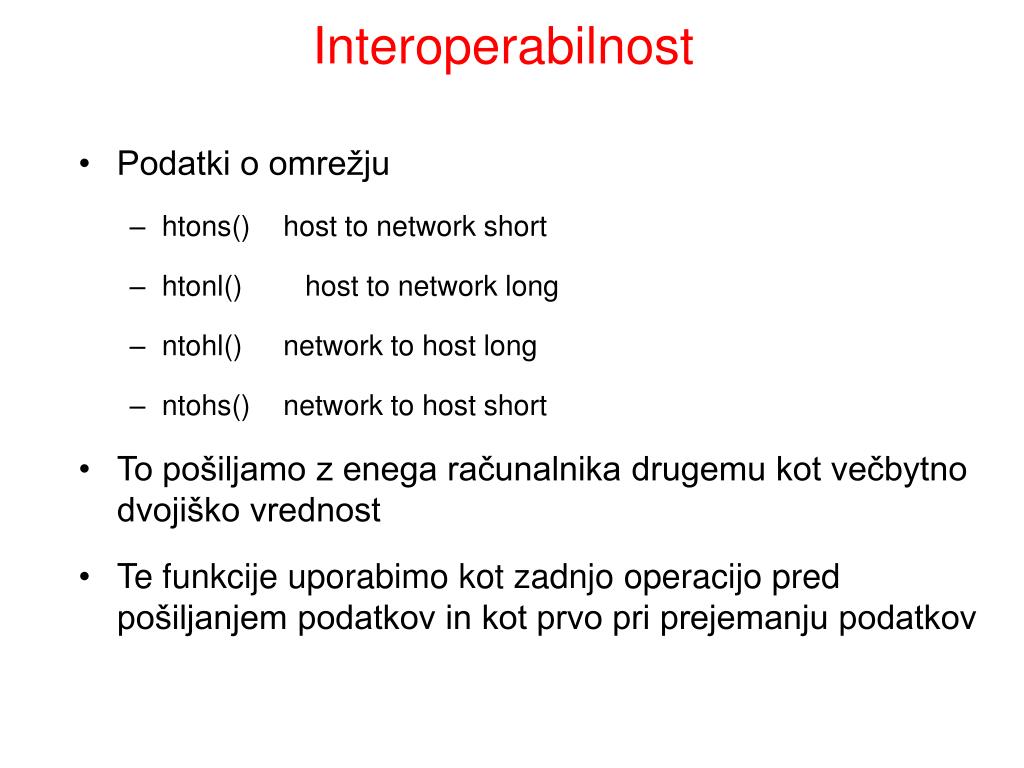 Interoperabilnost

• Podatki o omrežju

– htons() host to network short

– htonl() host to network long

– ntohl() network to host long

– ntohs() network to host short

• To pošiljamo z enega računalnika drugemu kot večbytno dvojiško vrednost

• Te funkcije uporabimo kot zadnjo operacijo pred pošiljanjem podatkov in kot prvo pri prejemanju podatkov